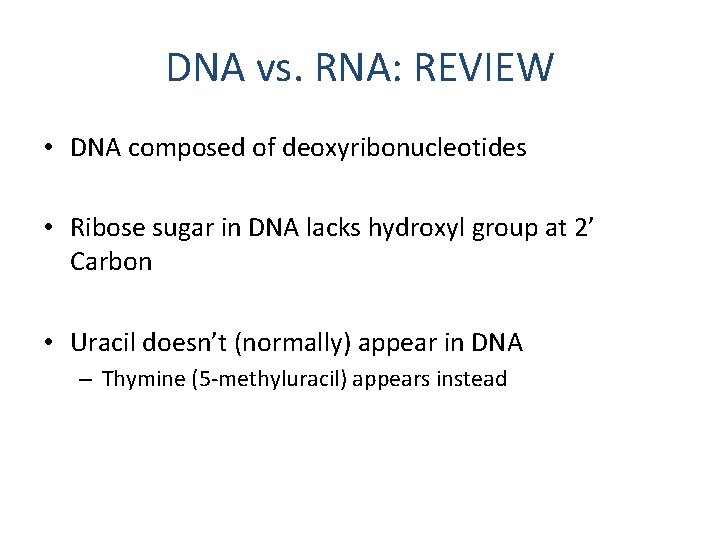 DNA vs. RNA: REVIEW

• DNA composed of deoxyribonucleotides

• Ribose sugar in DNA lacks hydroxyl group at 2’ Carbon

• Uracil doesn’t (normally) appear in DNA
– Thymine (5-methyluracil) appears instead